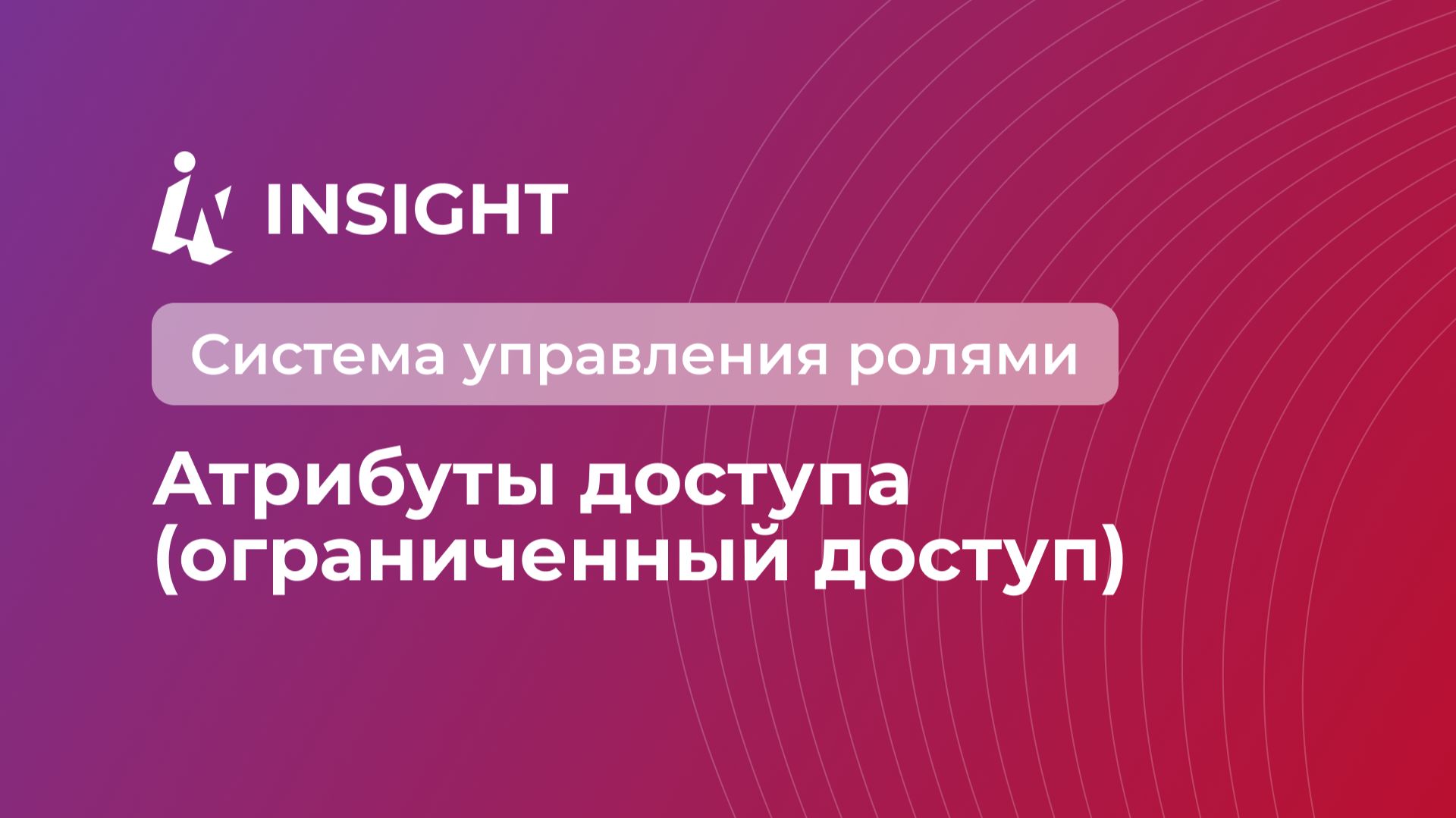 INSIGHT

Система управления ролями

Атрибуты доступа (ограниченный доступ)